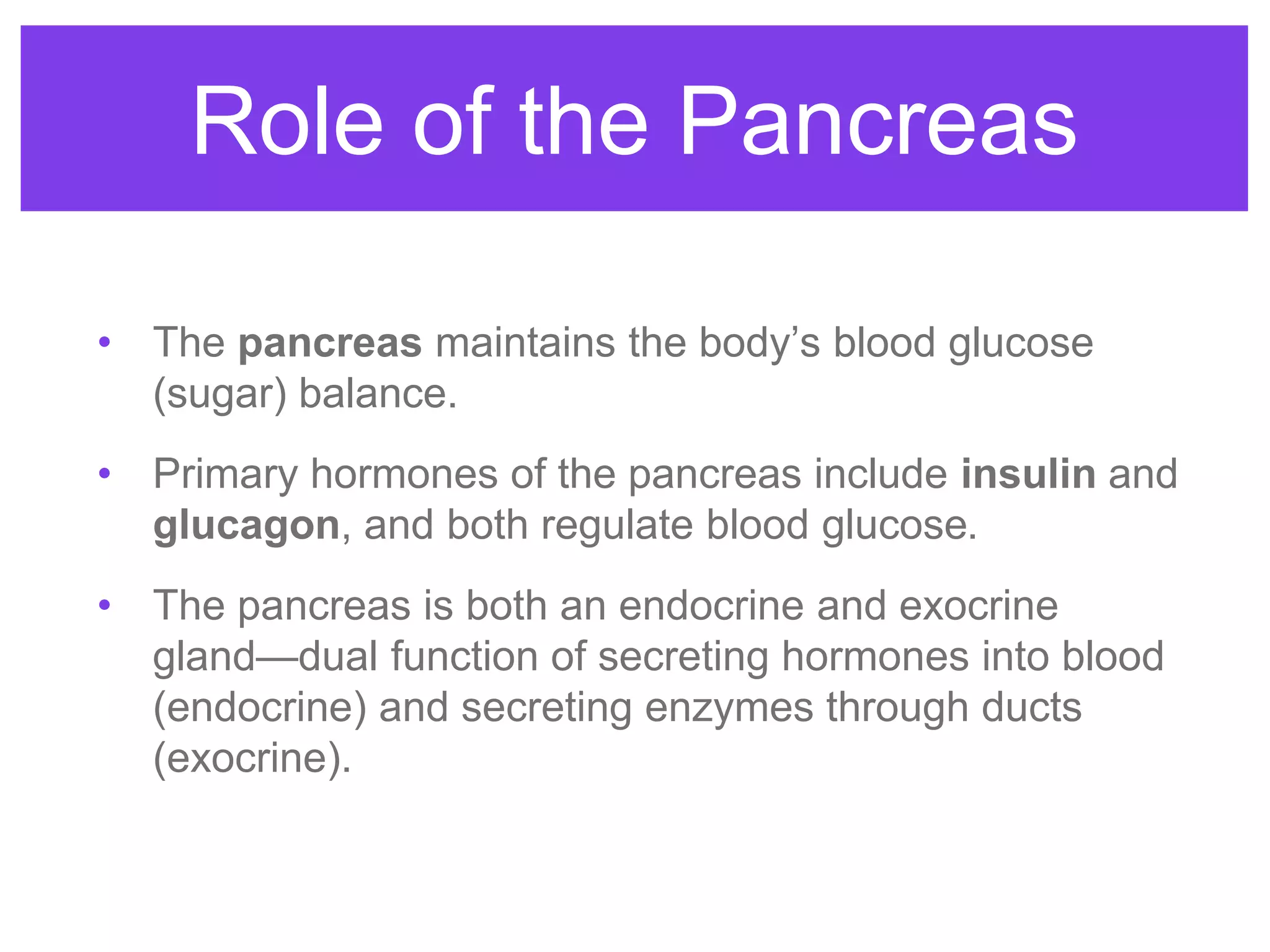 Role of the Pancreas

• The pancreas maintains the body’s blood glucose (sugar) balance.

• Primary hormones of the pancreas include insulin and glucagon, and both regulate blood glucose.

• The pancreas is both an endocrine and exocrine gland—dual function of secreting hormones into blood (endocrine) and secreting enzymes through ducts (exocrine).